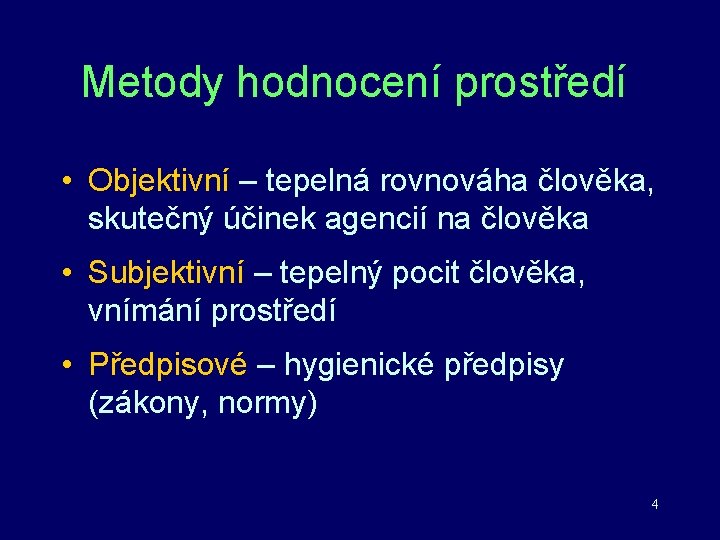 Metody hodnocení prostředí

• Objektivní – tepelná rovnováha člověka, skutečný účinek agencií na člověka

• Subjektivní – tepelný pocit člověka, vnímání prostředí

• Předpisové – hygienické předpisy (zákony, normy)

4